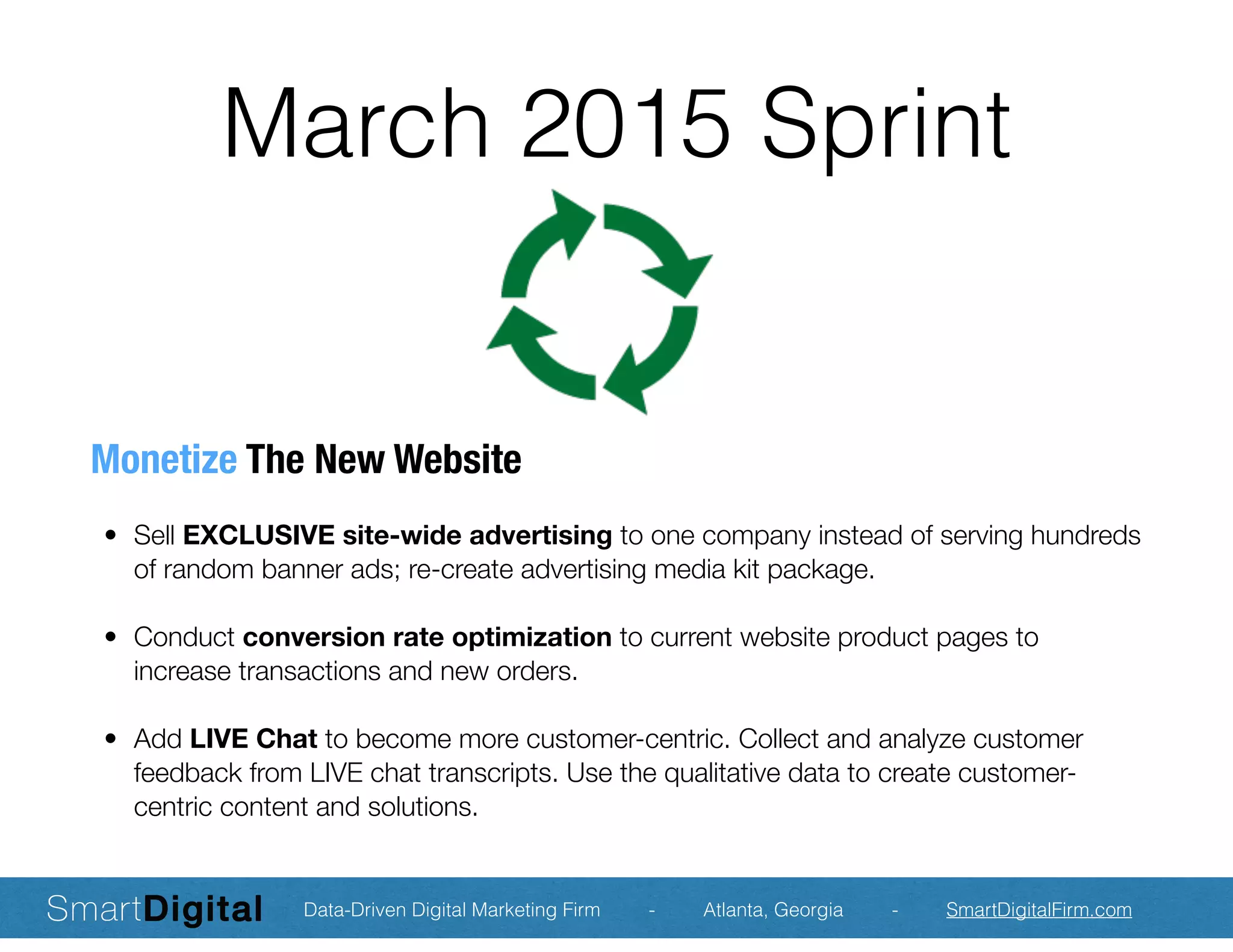 March 2015 Sprint

Monetize The New Website

• Sell EXCLUSIVE site-wide advertising to one company instead of serving hundreds of random banner ads; re-create advertising media kit package.

• Conduct conversion rate optimization to current website product pages to increase transactions and new orders.

• Add LIVE Chat to become more customer-centric. Collect and analyze customer feedback from LIVE chat transcripts. Use the qualitative data to create customer-centric content and solutions.

SmartDigital Data-Driven Digital Marketing Firm - Atlanta, Georgia - SmartDigitalFirm.com